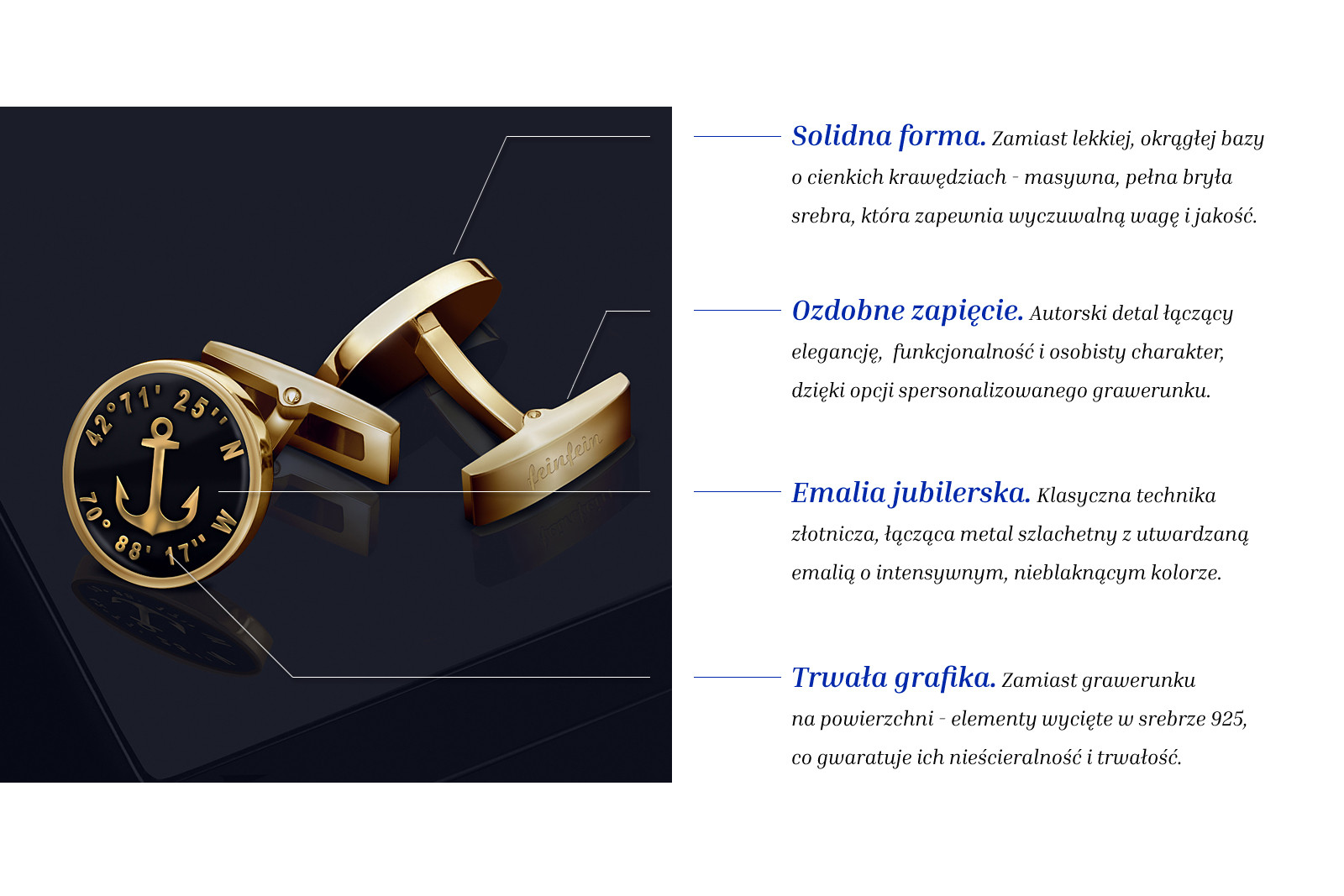 42°71' 25'' N
70° 88' 17'' W
feinfein

Solidna forma. Zamiast lekkiej, okrągłej bazy o cienkich krawędziach - masywna, pełna bryła srebra, która zapewnia wyczuwalną wagę i jakość.

Ozdobne zapięcie. Autorski detal łączący elegancję, funkcjonalność i osobisty charakter, dzięki opcji spersonalizowanego grawerunku.

Emalia jubilerska. Klasyczna technika złotnicza, łącząca metal szlachetny z utwardzaną emalią o intensywnym, nieblaknącym kolorze.

Trwała grafika. Zamiast grawerunku na powierzchni - elementy wycięte w srebrze 925, co gwaratuje ich nieścieralność i trwałość.